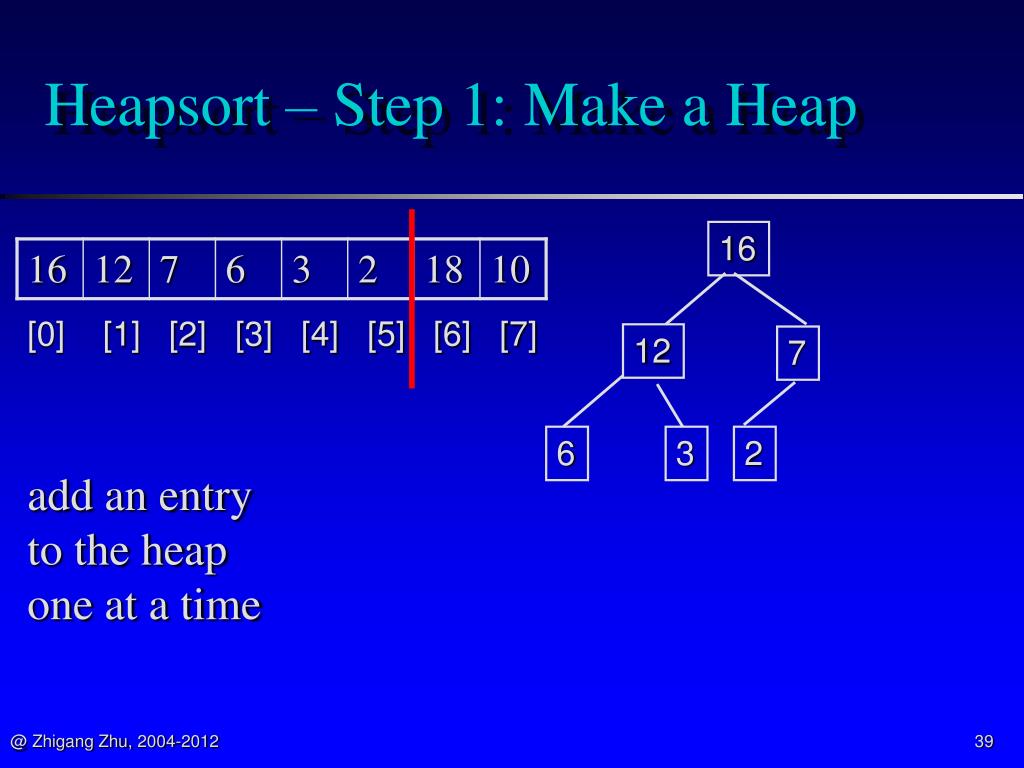 Heapsort – Step 1: Make a Heap

| 16 | 12 | 7 | 6 | 3 | 2 | 18 | 10 |
|---|---|---|---|---|---|---|---|
| [0] | [1] | [2] | [3] | [4] | [5] | [6] | [7] |

16
12
7
6
3
2

add an entry to the heap one at a time

@ Zhigang Zhu, 2004-2012

39